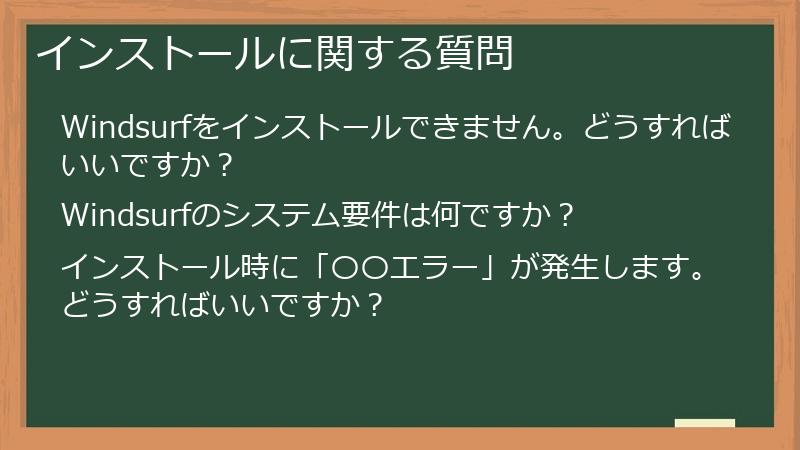 インストールに関する質問

Windsurfをインストールできません。どうすればいいですか？

Windsurfのシステム要件は何ですか？

インストール時に「〇〇エラー」が発生します。どうすればいいですか？